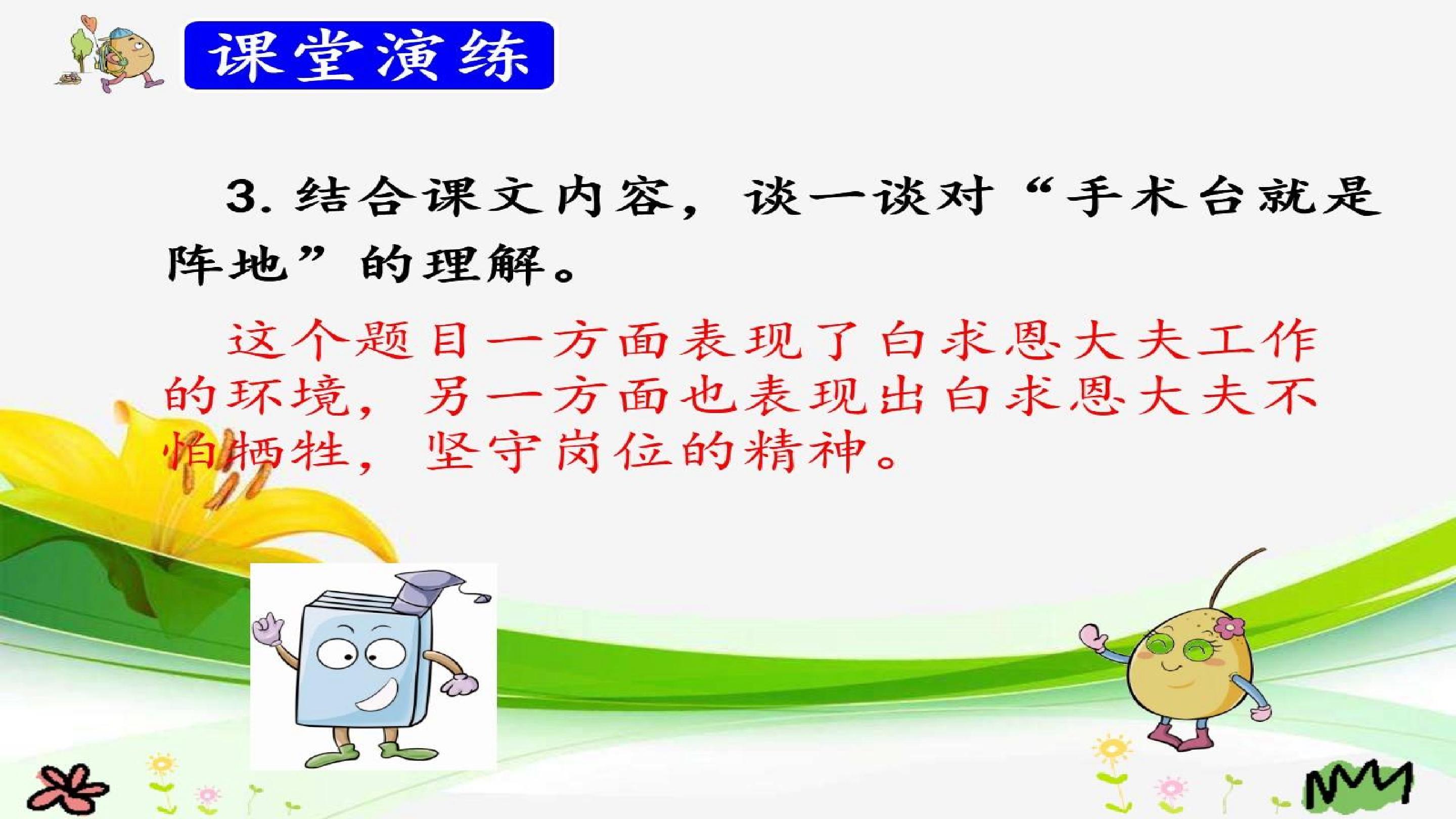 课堂演练

3. 结合课文内容，谈一谈对“手术台就是阵地”的理解。

这个题目一方面表现了白求恩大夫工作的环境，另一方面也表现出白求恩大夫不怕牺牲，坚守岗位的精神。